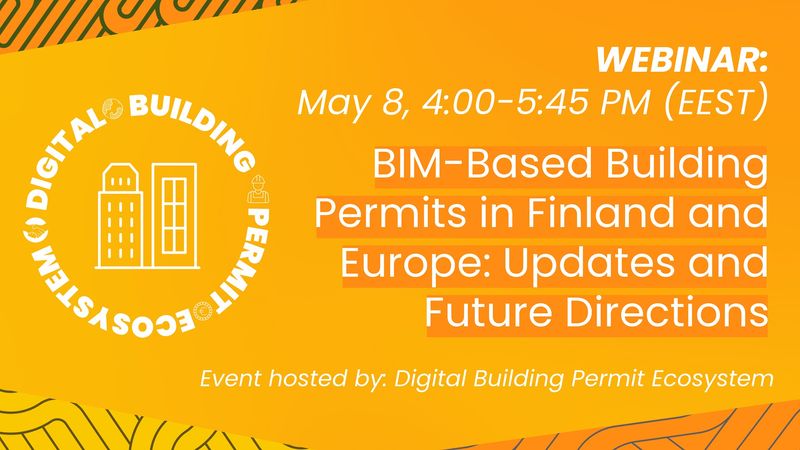 DIGITAL BUILDING PERMIT ECOSYSTEM

WEBINAR:
May 8, 4:00-5:45 PM (EEST)

BIM-Based Building Permits in Finland and Europe: Updates and Future Directions

Event hosted by: Digital Building Permit Ecosystem